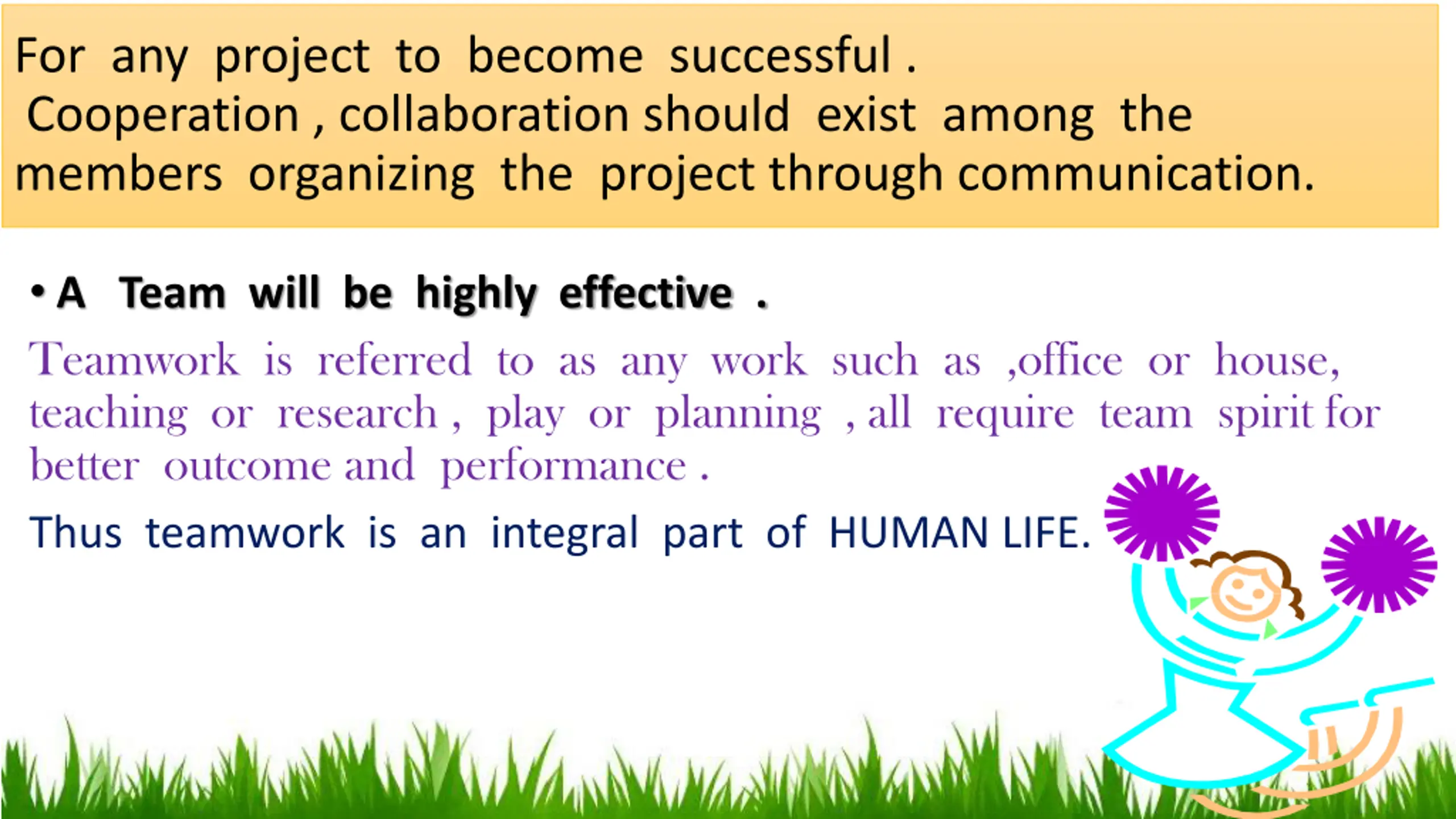 For any project to become successful . Cooperation , collaboration should exist among the members organizing the project through communication.

• A Team will be highly effective .

Teamwork is referred to as any work such as ,office or house, teaching or research , play or planning , all require team spirit for better outcome and performance .

Thus teamwork is an integral part of HUMAN LIFE.